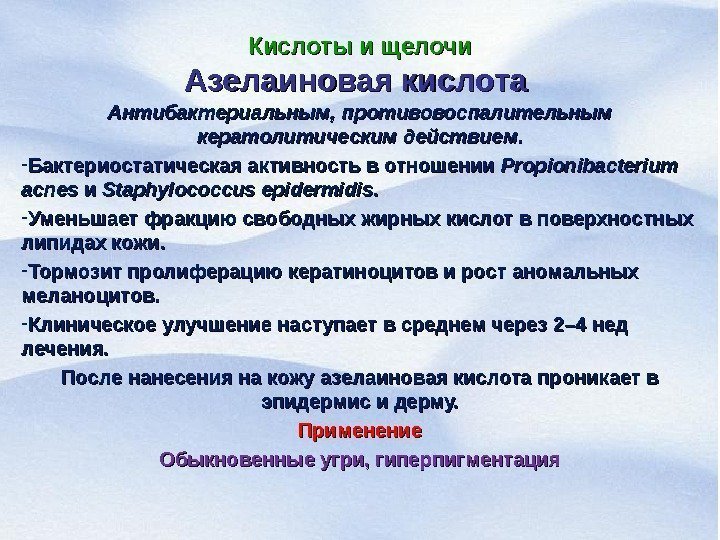 Кислоты и щелочи

Азелаиновая кислота

Антибактериальным, противовоспалительным кератолитическим действием.

-Бактериостатическая активность в отношении Propionibacterium acnes и Staphylococcus epidermidis.

-Уменьшает фракцию свободных жирных кислот в поверхностных липидах кожи.

-Тормозит пролиферацию кератиноцитов и рост аномальных меланоцитов.

-Клиническое улучшение наступает в среднем через 2–4 нед лечения.

После нанесения на кожу азелаиновая кислота проникает в эпидермис и дерму.

Применение

Обыкновенные угри, гиперпигментация